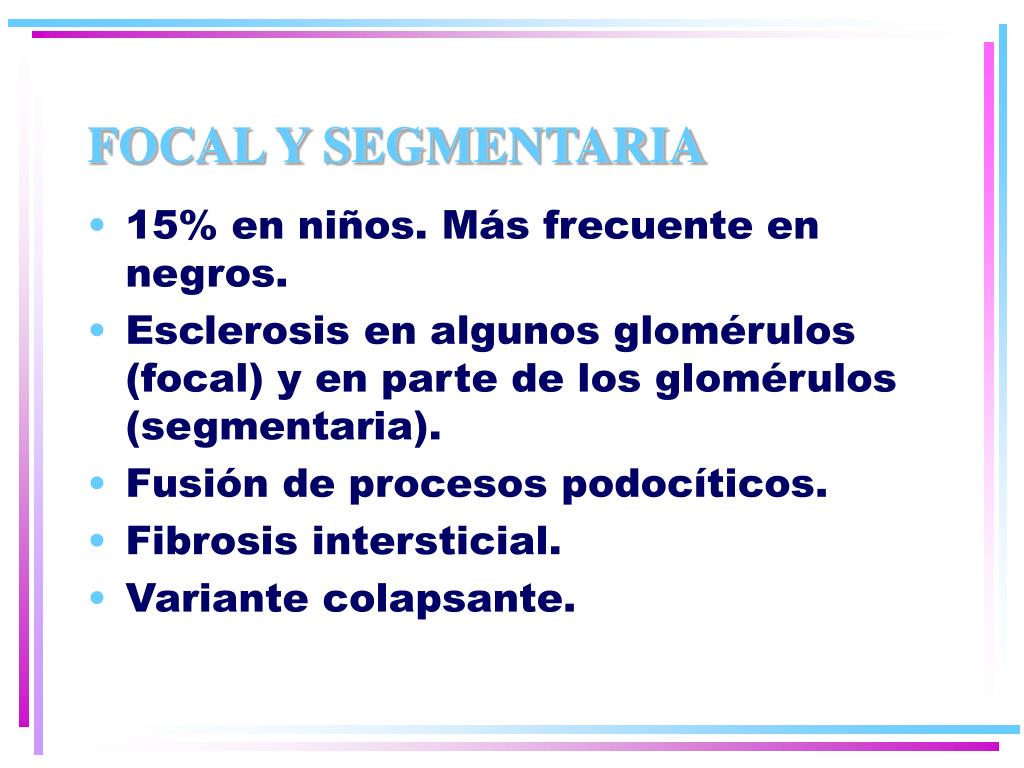 FOCAL Y SEGMENTARIA

• 15% en niños. Más frecuente en negros.
• Esclerosis en algunos glomérulos (focal) y en parte de los glomérulos (segmentaria).
• Fusión de procesos podocíticos.
• Fibrosis intersticial.
• Variante colapsante.